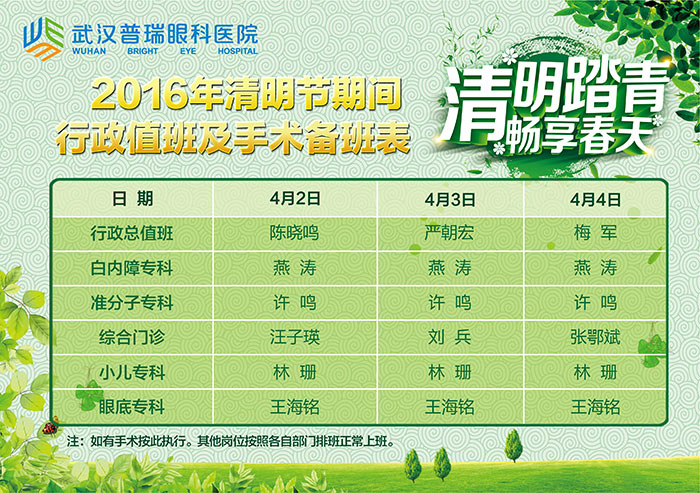 武汉普瑞眼科医院
WUHAN BRIGHT EYE HOSPITAL

2016年清明节期间
行政值班及手术备班表

清明踏青
畅享春天

| 日 期 | 4月2日 | 4月3日 | 4月4日 |
|---|---|---|---|
| 行政总值班 | 陈晓鸣 | 严朝宏 | 梅 军 |
| 白内障专科 | 燕 涛 | 燕 涛 | 燕 涛 |
| 准分子专科 | 许 鸣 | 许 鸣 | 许 鸣 |
| 综合门诊 | 汪子瑛 | 刘 兵 | 张鄂斌 |
| 小儿专科 | 林 珊 | 林 珊 | 林 珊 |
| 眼底专科 | 王海铭 | 王海铭 | 王海铭 |

注：如有手术按此执行。其他岗位按照各自部门排班正常上班。